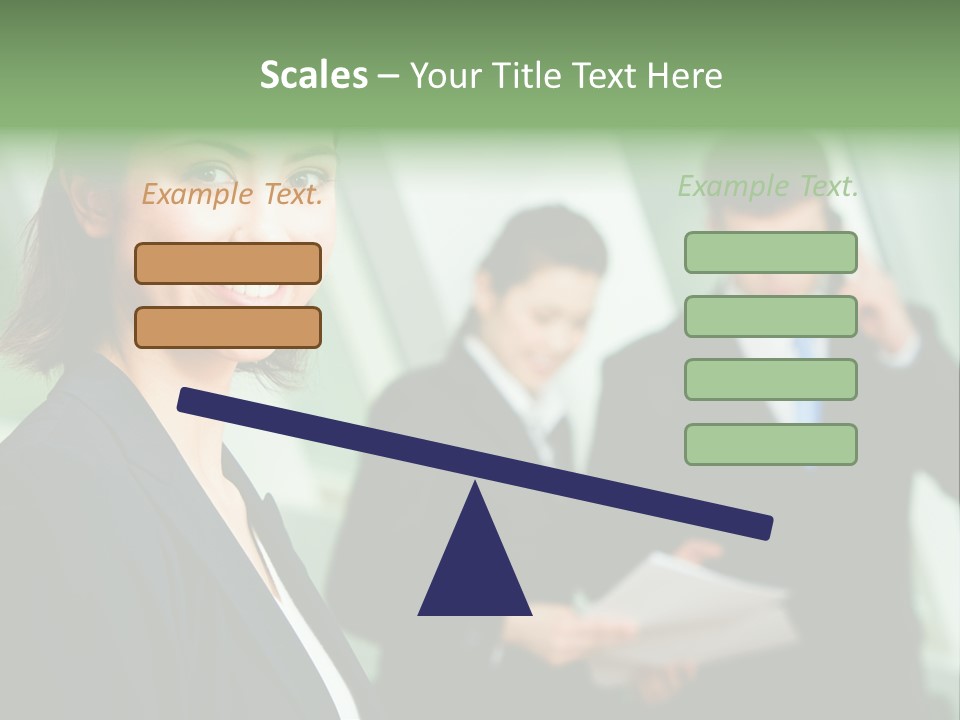 Scales – Your Title Text Here

Example Text.

Example Text.